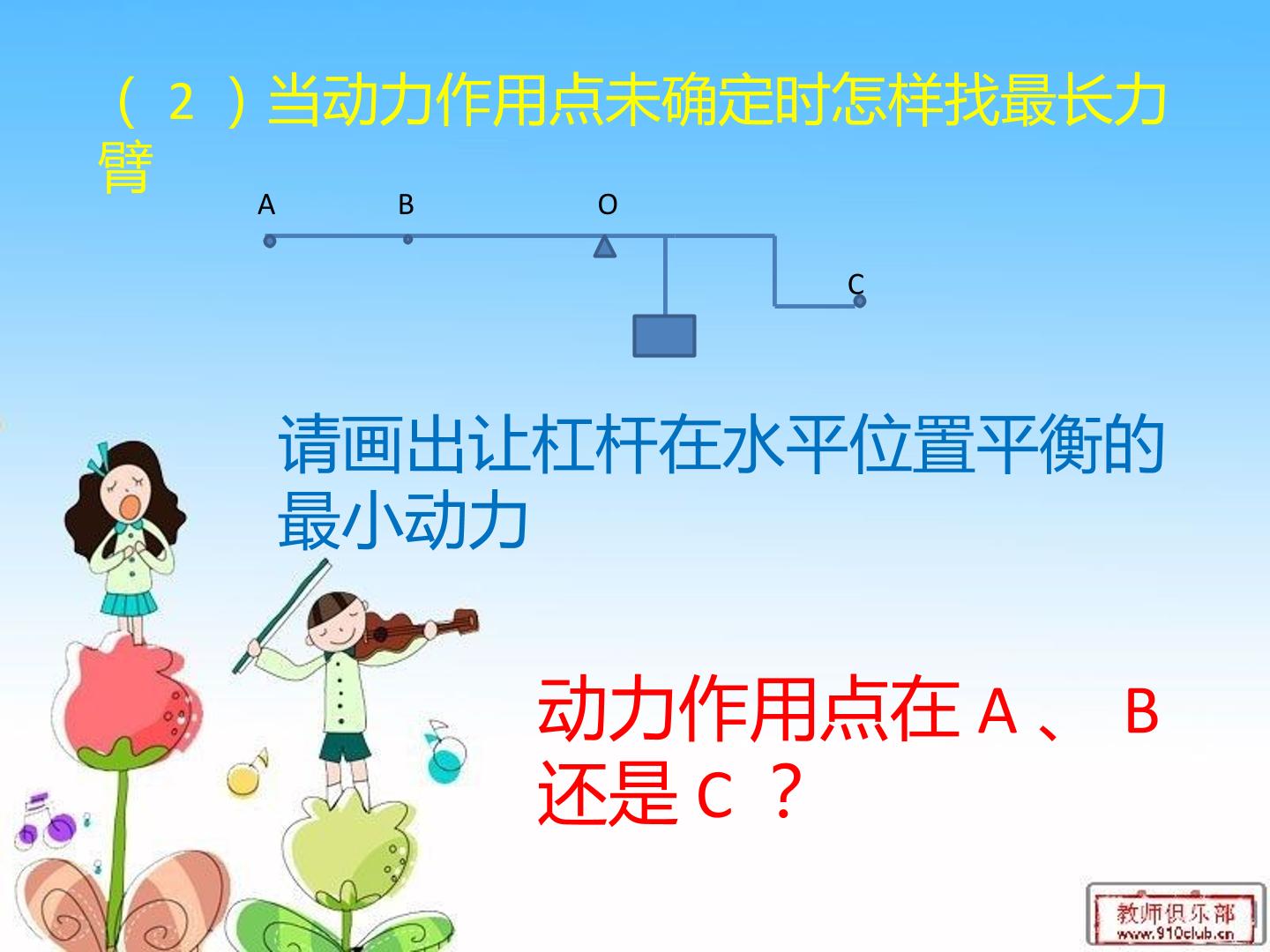 （ 2 ）当动力作用点未确定时怎样找最长力臂

A B O

C

请画出让杠杆在水平位置平衡的最小动力

动力作用点在 A 、 B 还是 C ？

教师俱乐部
www.910club.cn